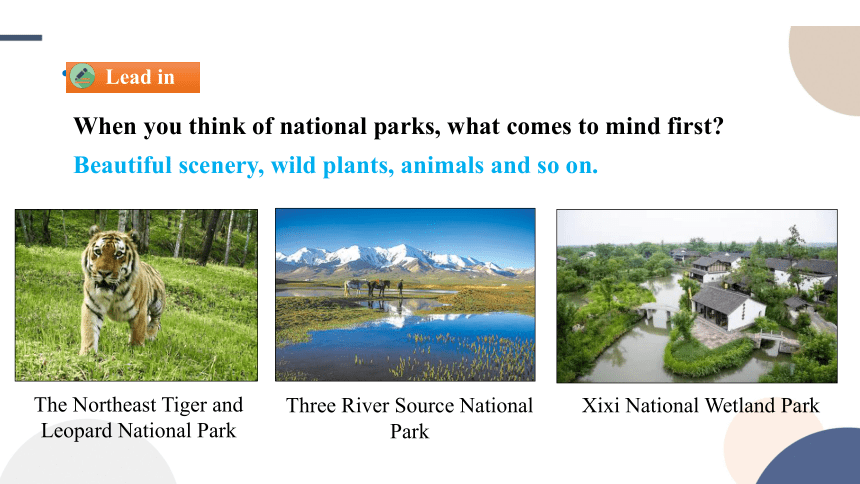 Lead in

When you think of national parks, what comes to mind first?

Beautiful scenery, wild plants, animals and so on.

The Northeast Tiger and Leopard National Park

Three River Source National Park

Xixi National Wetland Park